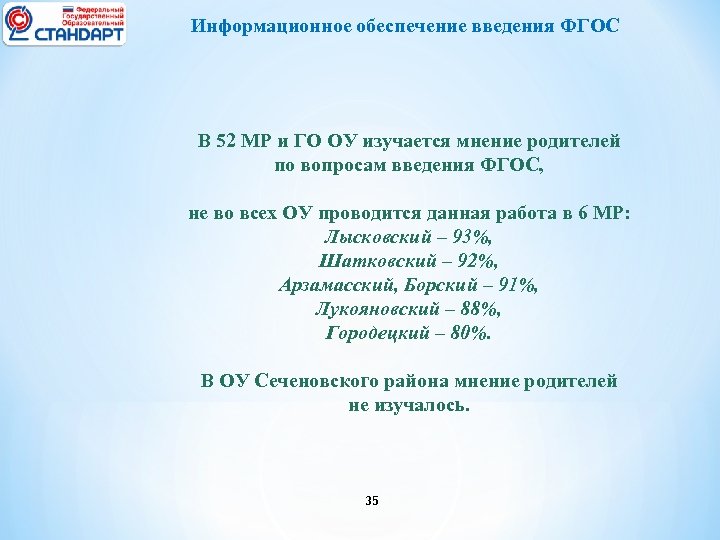 Федеральный
Государственный
Образовательный
СТАНДАРТ

Информационное обеспечение введения ФГОС

В 52 МР и ГО ОУ изучается мнение родителей по вопросам введения ФГОС,

не во всех ОУ проводится данная работа в 6 МР:
Лысковский – 93%,
Шатковский – 92%,
Арзамасский, Борский – 91%,
Лукояновский – 88%,
Городецкий – 80%.

В ОУ Сеченовского района мнение родителей не изучалось.

35